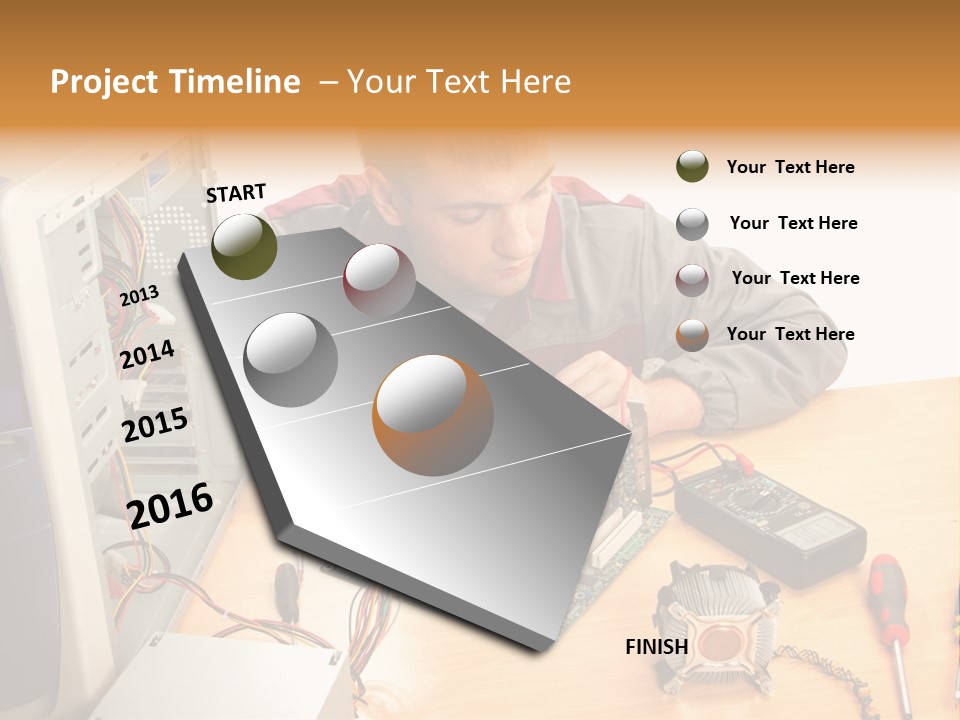 Project Timeline – Your Text Here

START

2013

2014

2015

2016

FINISH

Your Text Here

Your Text Here

Your Text Here

Your Text Here